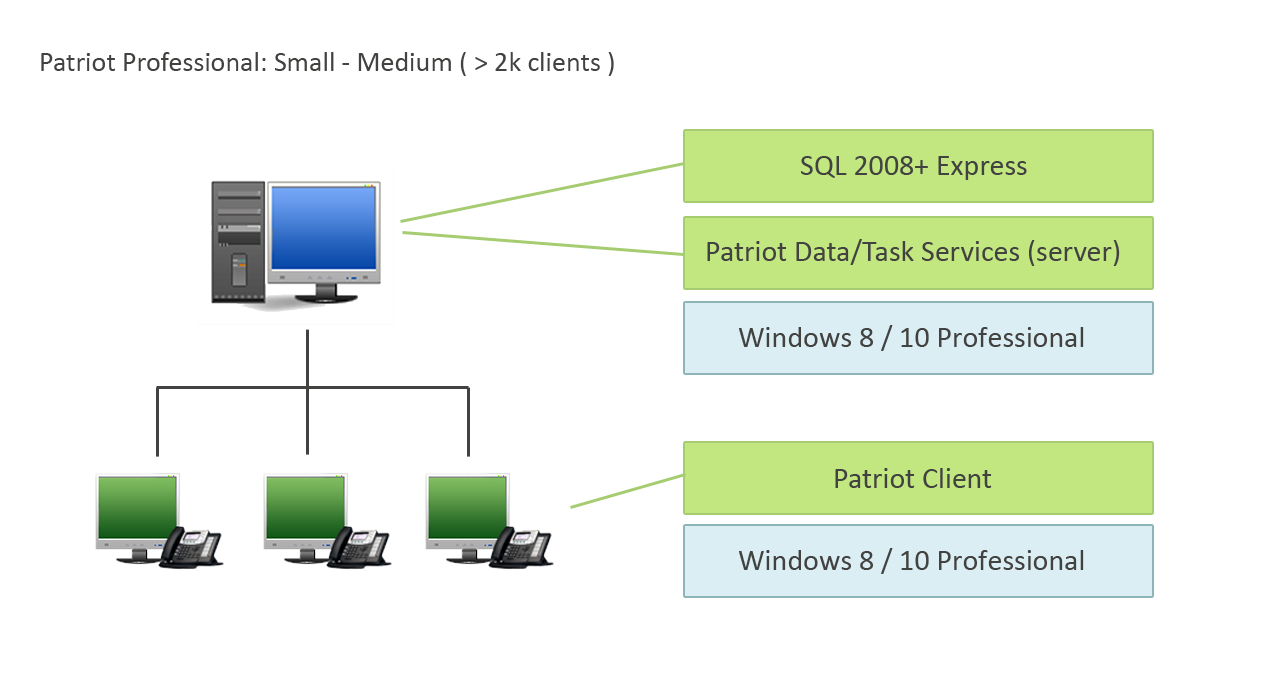 Patriot Professional: Small - Medium ( > 2k clients )

SQL 2008+ Express

Patriot Data/Task Services (server)

Windows 8 / 10 Professional

Patriot Client

Windows 8 / 10 Professional